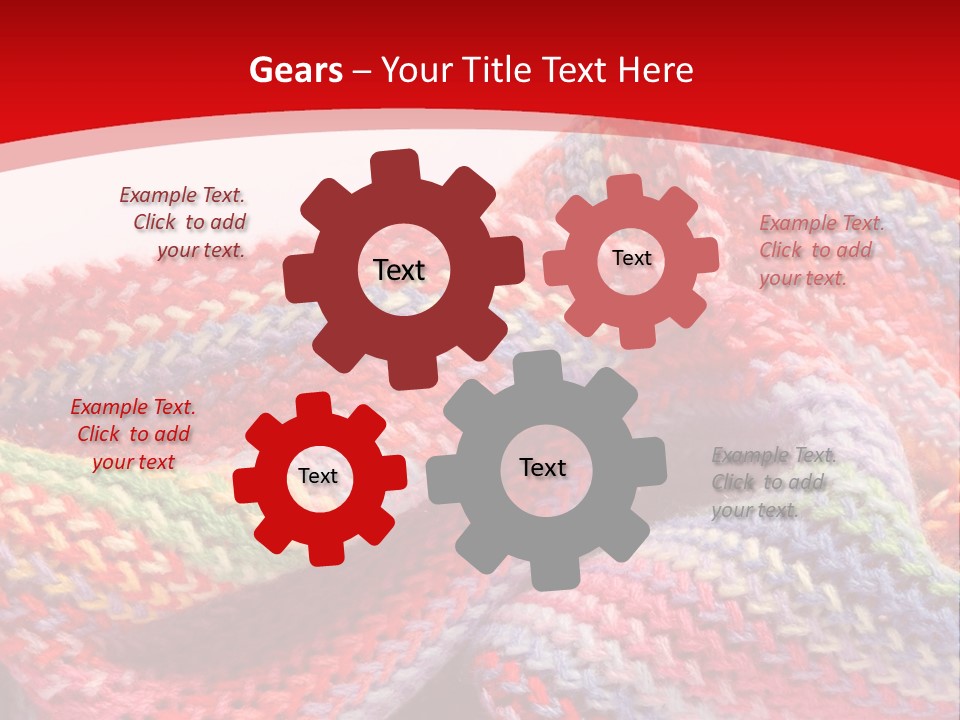 Gears – Your Title Text Here

Example Text. Click to add your text.

Text

Text

Example Text. Click to add your text.

Example Text. Click to add your text

Text

Text

Example Text. Click to add your text.